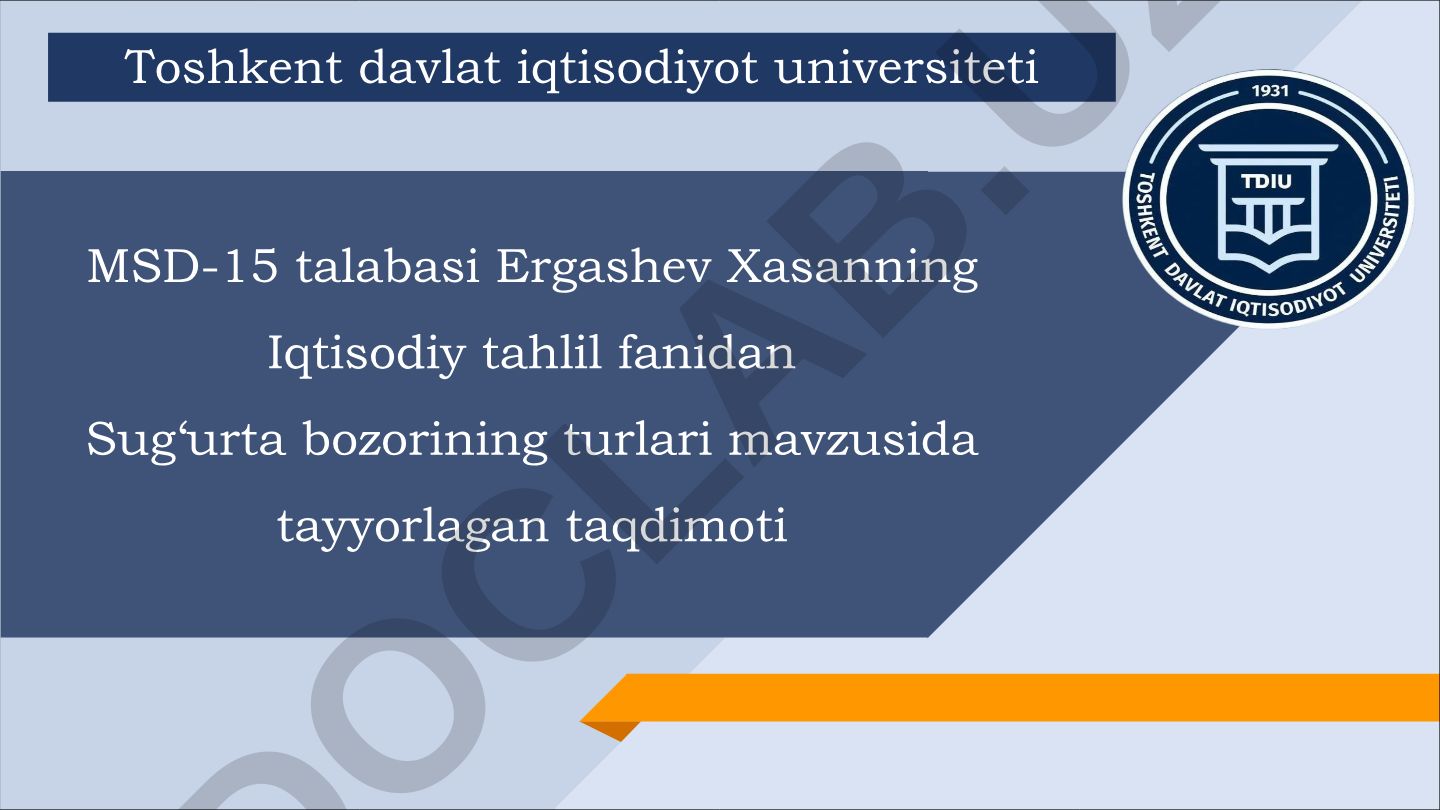 Toshkent davlat iqtisodiyot universiteti

1931
TDIU
TOSHKENT DAVLAT IQTISODIYOT UNIVERSITETI

MSD-15 talabasi Ergashev Xasanning
Iqtisodiy tahlil fanidan
Sug‘urta bozorining turlari mavzusida
tayyorlagan taqdimoti

DOCLAB.UZ